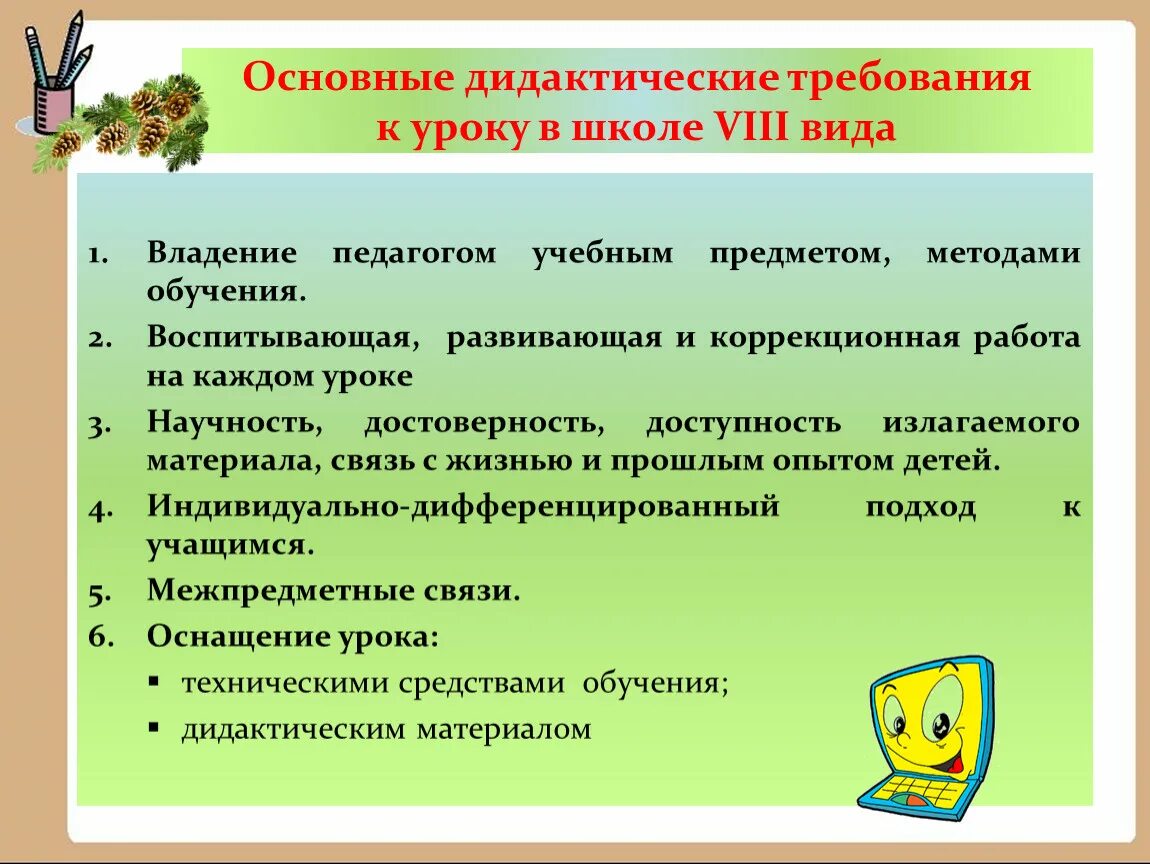 Основные дидактические требования к уроку в школе VIII вида

1. Владение педагогом учебным предметом, методами обучения.
2. Воспитывающая, развивающая и коррекционная работа на каждом уроке
3. Научность, достоверность, доступность излагаемого материала, связь с жизнью и прошлым опытом детей.
4. Индивидуально-дифференцированный подход к учащимся.
5. Межпредметные связи.
6. Оснащение урока:
▪ техническими средствами обучения;
▪ дидактическим материалом